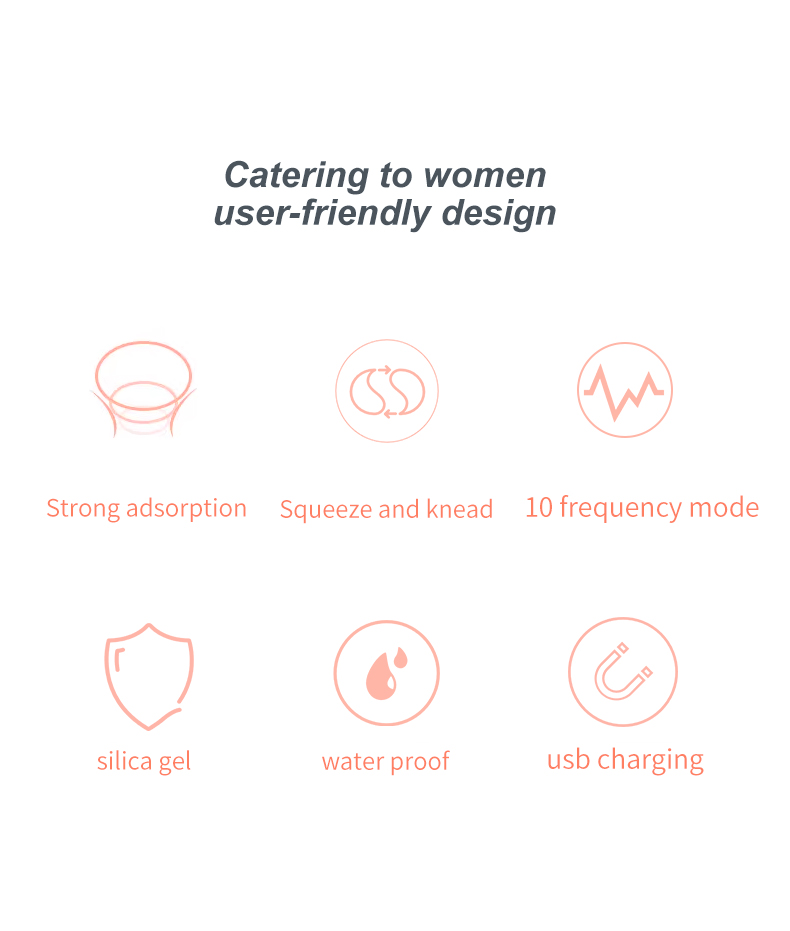 Catering to women
user-friendly design

Strong adsorption

Squeeze and knead

10 frequency mode

silica gel

water proof

usb charging